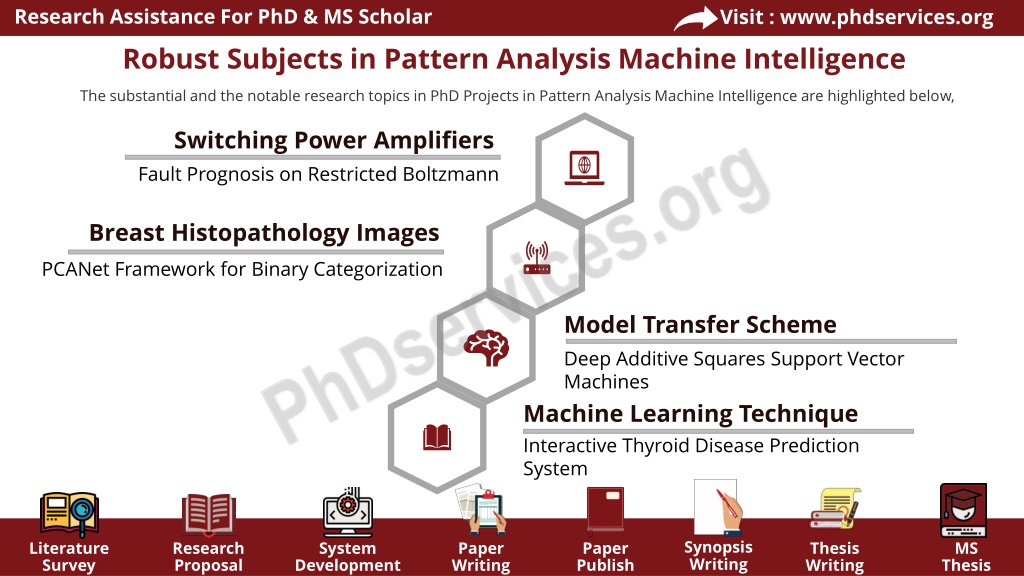 Research Assistance For PhD & MS Scholar

Visit : www.phdservices.org

Robust Subjects in Pattern Analysis Machine Intelligence

The substantial and the notable research topics in PhD Projects in Pattern Analysis Machine Intelligence are highlighted below,

Switching Power Amplifiers

Fault Prognosis on Restricted Boltzmann

Breast Histopathology Images

PCANet Framework for Binary Categorization

Model Transfer Scheme

Deep Additive Squares Support Vector Machines

Machine Learning Technique

Interactive Thyroid Disease Prediction System

PhDservices.org

Literature Survey

Research Proposal

System Development

Paper Writing

Paper Publish

Synopsis Writing

Thesis Writing

MS Thesis